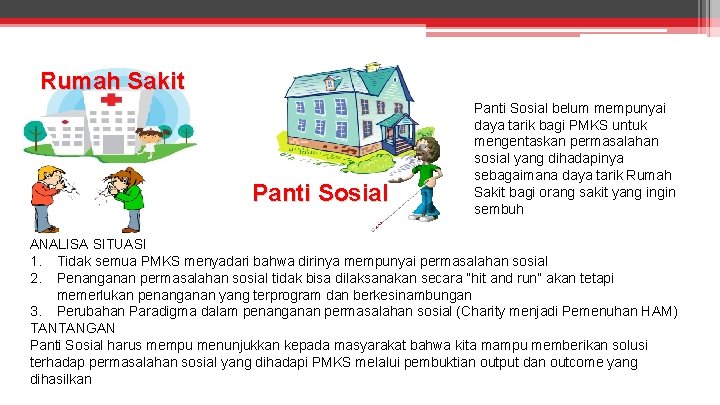 Rumah Sakit

Panti Sosial

Panti Sosial belum mempunyai daya tarik bagi PMKS untuk mengentaskan permasalahan sosial yang dihadapinya sebagaimana daya tarik Rumah Sakit bagi orang sakit yang ingin sembuh

ANALISA SITUASI
1. Tidak semua PMKS menyadari bahwa dirinya mempunyai permasalahan sosial
2. Penanganan permasalahan sosial tidak bisa dilaksanakan secara "hit and run" akan tetapi memerlukan penanganan yang terprogram dan berkesinambungan
3. Perubahan Paradigma dalam penanganan permasalahan sosial (Charity menjadi Pemenuhan HAM)
TANTANGAN
Panti Sosial harus mempu menunjukkan kepada masyarakat bahwa kita mampu memberikan solusi terhadap permasalahan sosial yang dihadapi PMKS melalui pembuktian output dan outcome yang dihasilkan